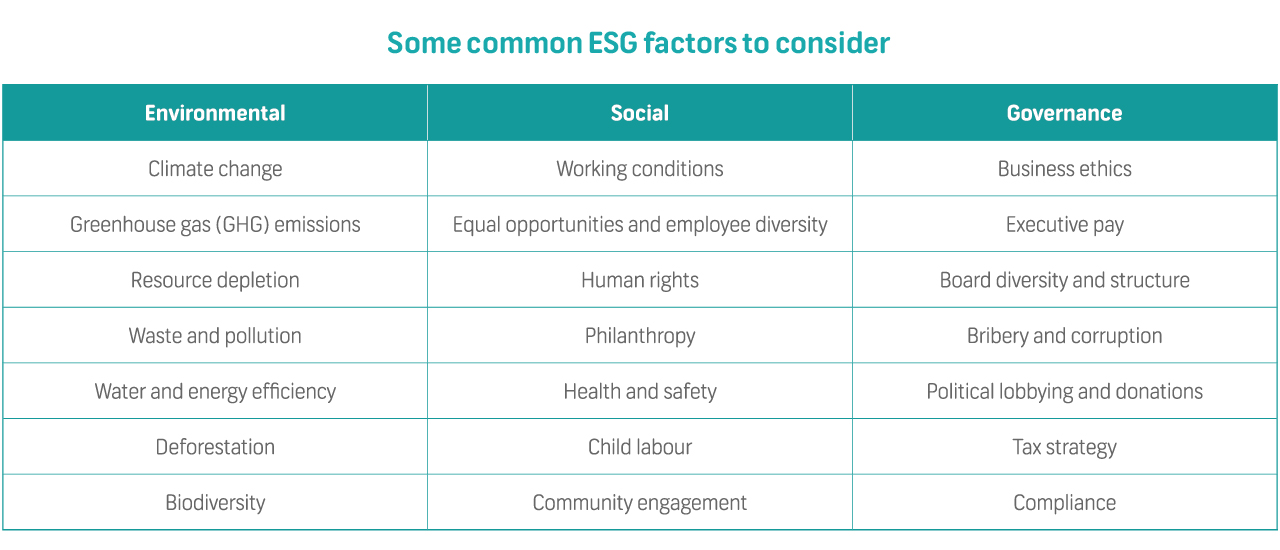 Some common ESG factors to consider

| Environmental | Social | Governance |
|---|---|---|
| Climate change | Working conditions | Business ethics |
| Greenhouse gas (GHG) emissions | Equal opportunities and employee diversity | Executive pay |
| Resource depletion | Human rights | Board diversity and structure |
| Waste and pollution | Philanthropy | Bribery and corruption |
| Water and energy efficiency | Health and safety | Political lobbying and donations |
| Deforestation | Child labour | Tax strategy |
| Biodiversity | Community engagement | Compliance |